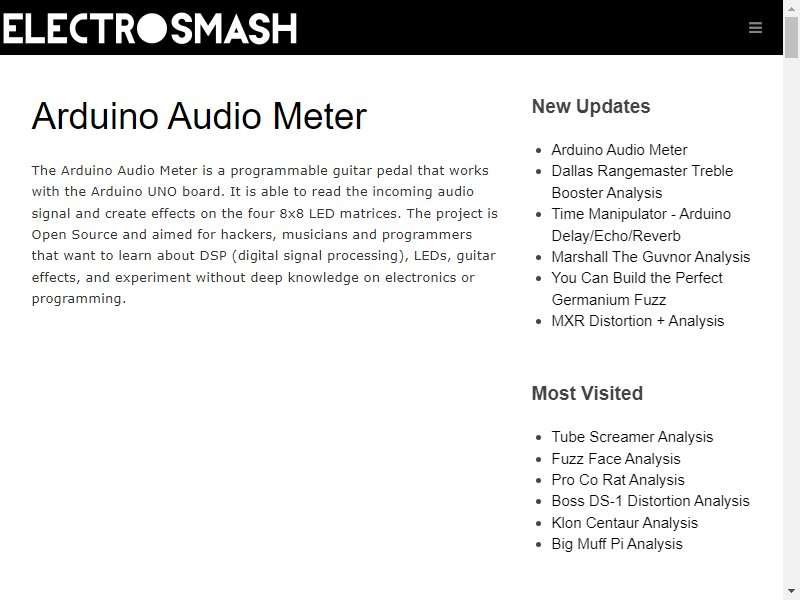 ELECTROSMASH

Arduino Audio Meter

The Arduino Audio Meter is a programmable guitar pedal that works with the Arduino UNO board. It is able to read the incoming audio signal and create effects on the four 8x8 LED matrices. The project is Open Source and aimed for hackers, musicians and programmers that want to learn about DSP (digital signal processing), LEDs, guitar effects, and experiment without deep knowledge on electronics or programming.

New Updates

- Arduino Audio Meter
- Dallas Rangemaster Treble Booster Analysis
- Time Manipulator - Arduino Delay/Echo/Reverb
- Marshall The Guvnor Analysis
- You Can Build the Perfect Germanium Fuzz
- MXR Distortion + Analysis

Most Visited

- Tube Screamer Analysis
- Fuzz Face Analysis
- Pro Co Rat Analysis
- Boss DS-1 Distortion Analysis
- Klon Centaur Analysis
- Big Muff Pi Analysis